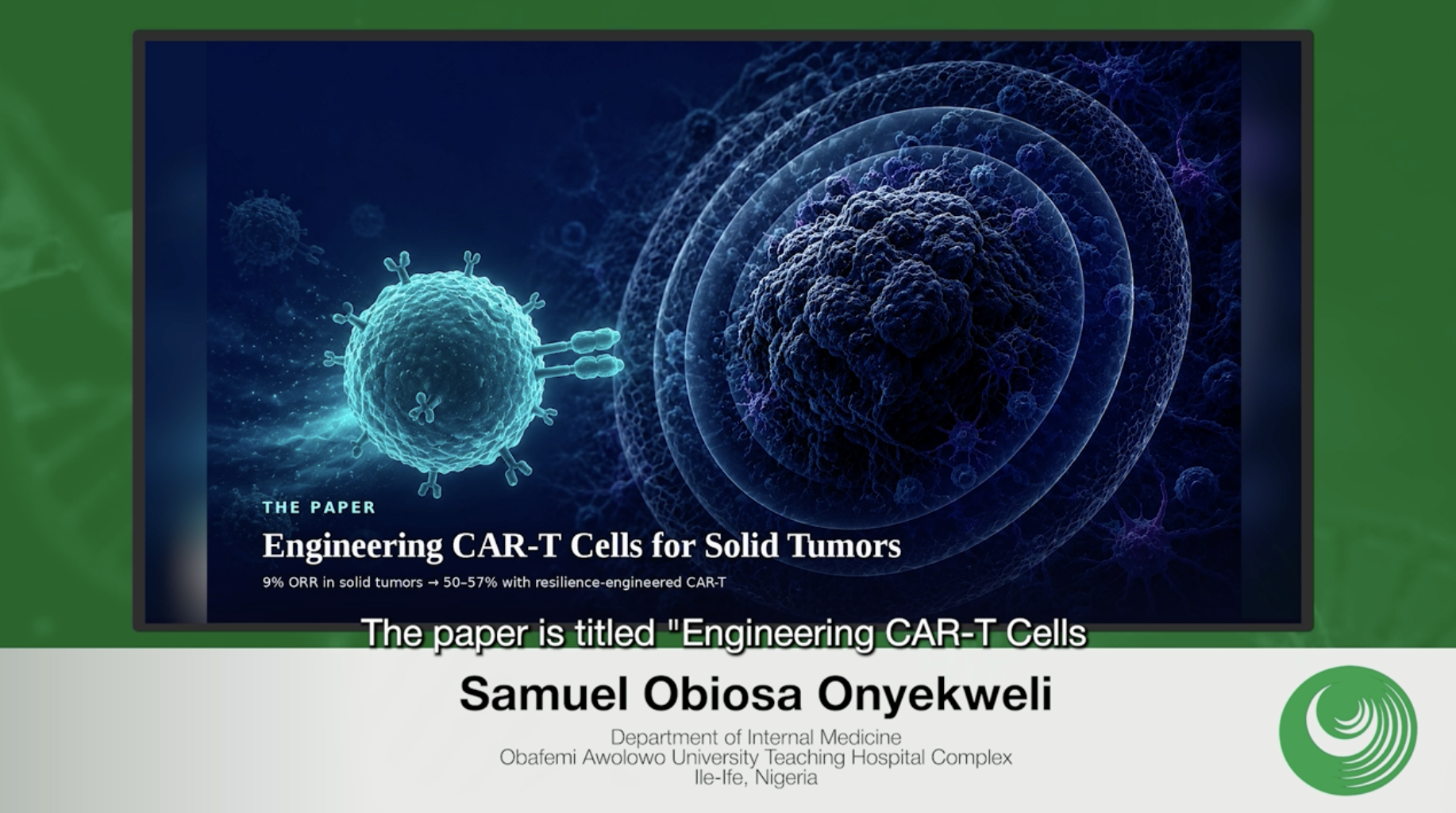 THE PAPER

Engineering CAR-T Cells for Solid Tumors

9% ORR in solid tumors → 50–57% with resilience-engineered CAR-T

The paper is titled "Engineering CAR-T Cells

Samuel Obiosa Onyekweli

Department of Internal Medicine
Obafemi Awolowo University Teaching Hospital Complex
Ile-Ife, Nigeria